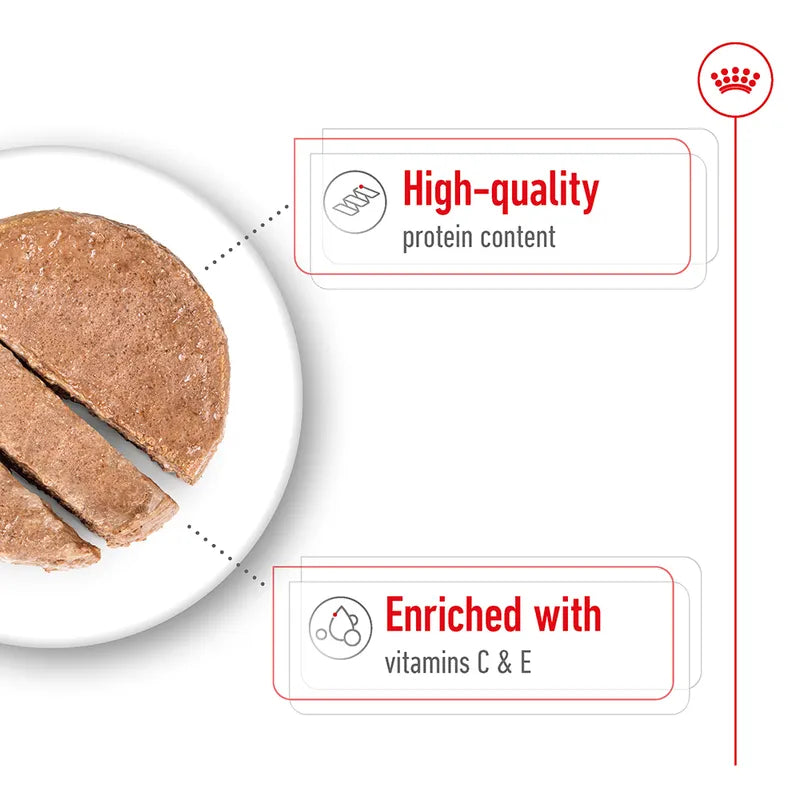 High-quality
protein content

Enriched with
vitamins C & E